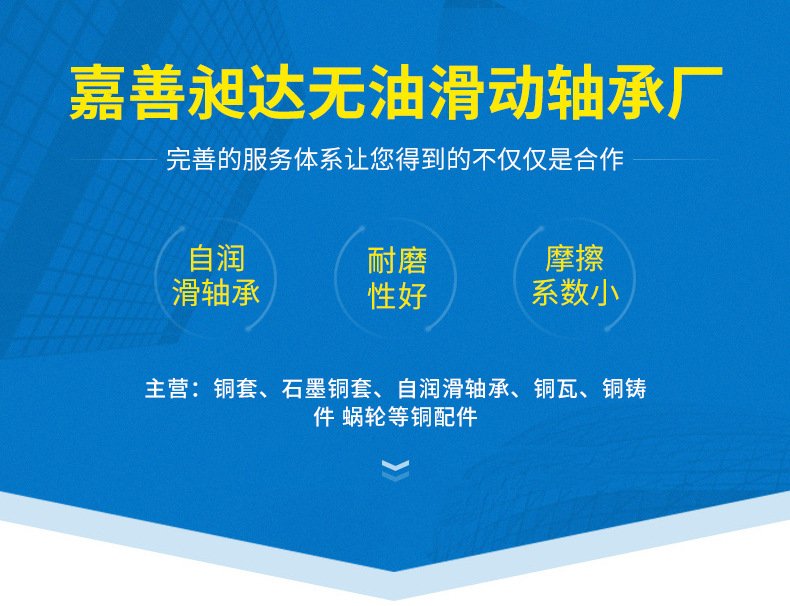 嘉善昶达无油滑动轴承厂

完善的服务体系让您得到的不仅仅是合作

自润滑轴承

耐磨性好

摩擦系数小

主营：铜套、石墨铜套、自润滑轴承、铜瓦、铜铸件 蜗轮等铜配件